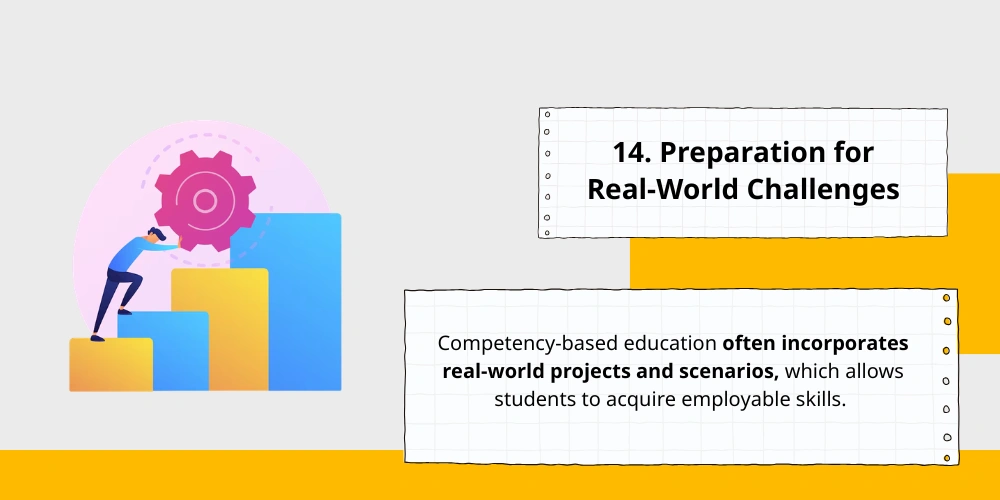 14. Preparation for Real-World Challenges

Competency-based education often incorporates real-world projects and scenarios, which allows students to acquire employable skills.